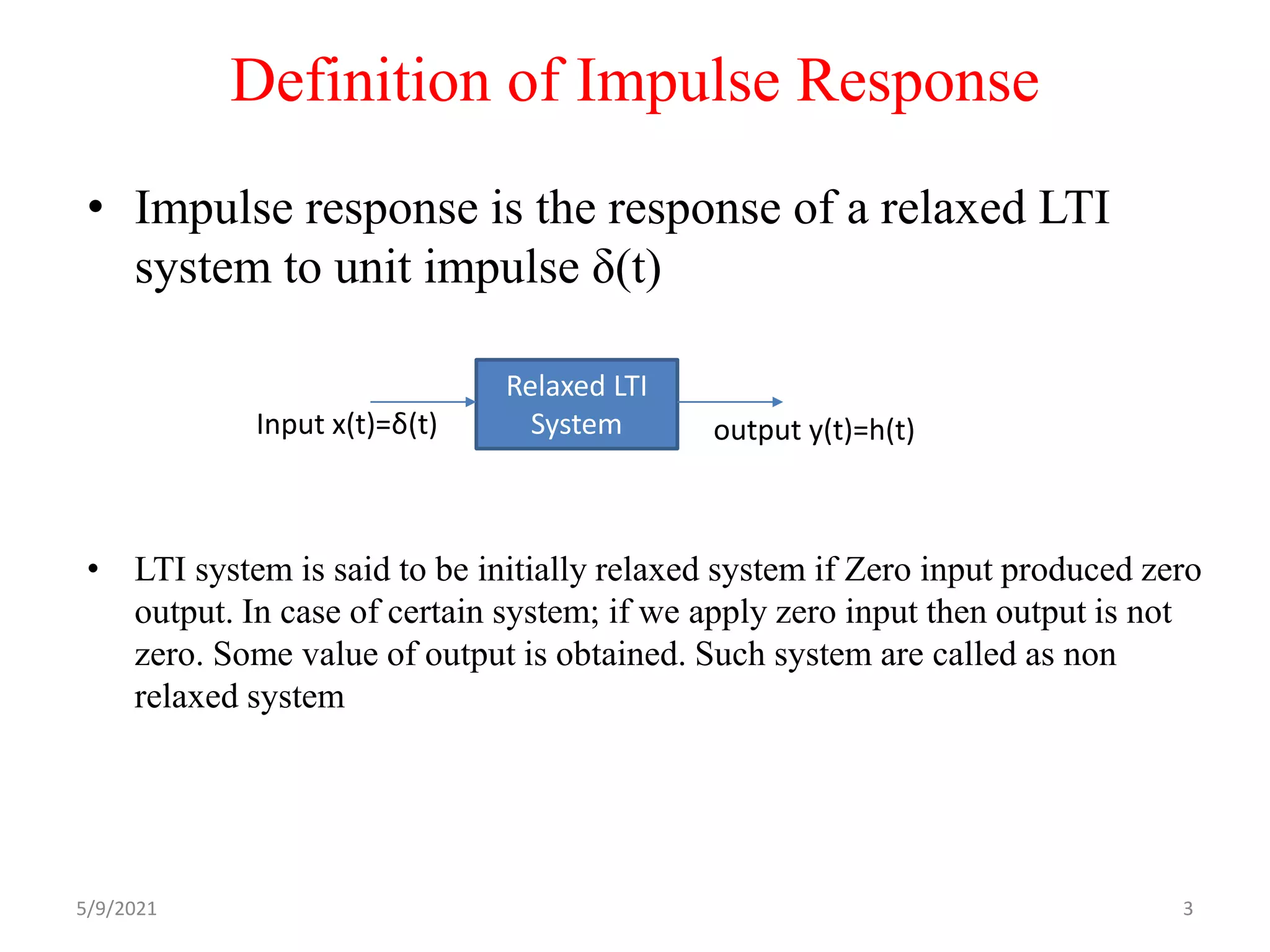 Definition of Impulse Response

• Impulse response is the response of a relaxed LTI system to unit impulse $\delta(t)$

Input $x(t)=\delta(t)$

Relaxed LTI System

output $y(t)=h(t)$

• LTI system is said to be initially relaxed system if Zero input produced zero output. In case of certain system; if we apply zero input then output is not zero. Some value of output is obtained. Such system are called as non relaxed system

5/9/2021

3